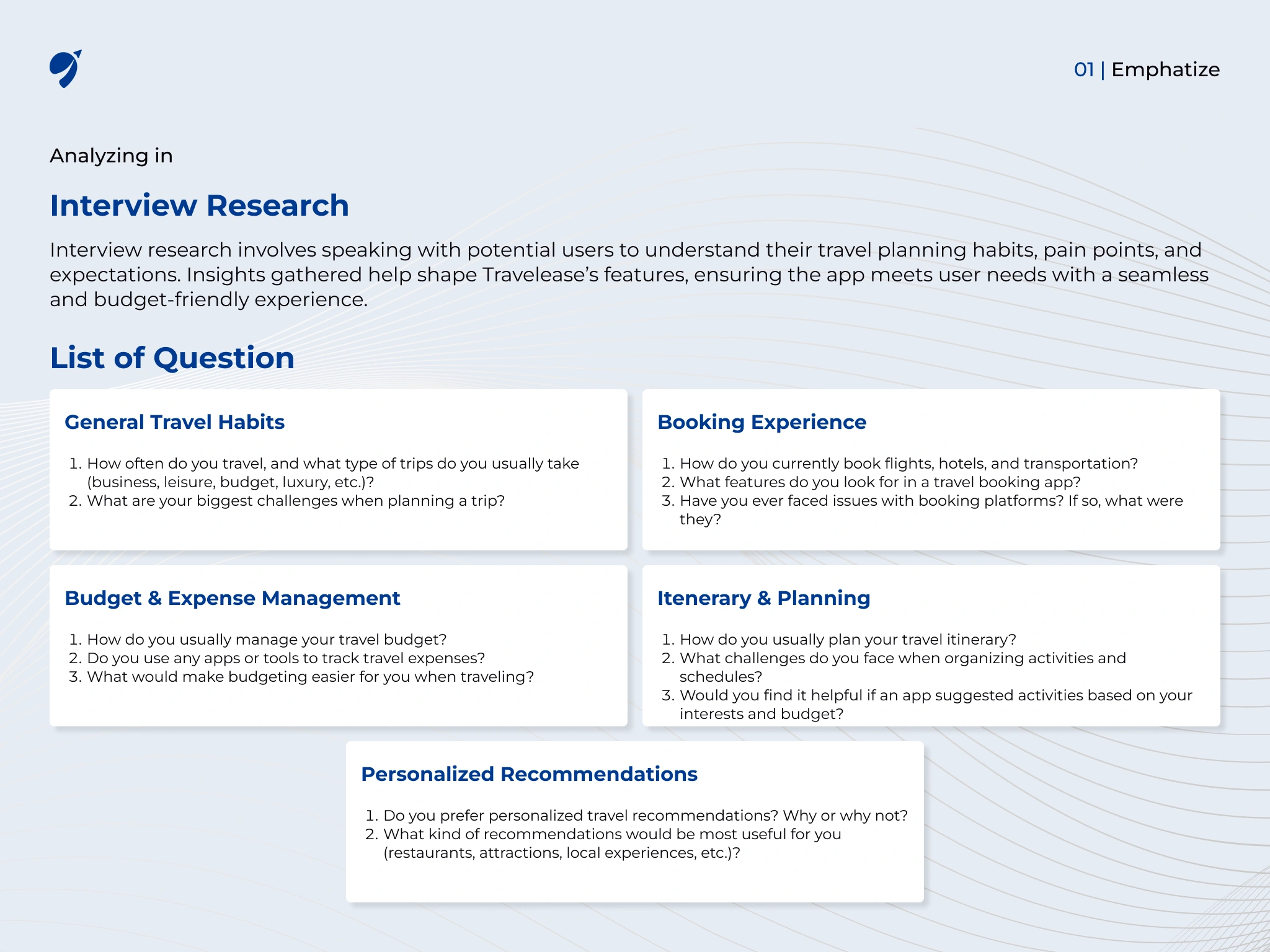 01 | Emphatize

Analyzing in

Interview Research

Interview research involves speaking with potential users to understand their travel planning habits, pain points, and expectations. Insights gathered help shape Travelease's features, ensuring the app meets user needs with a seamless and budget-friendly experience.

List of Question

General Travel Habits

1. How often do you travel, and what type of trips do you usually take (business, leisure, budget, luxury, etc.)?
2. What are your biggest challenges when planning a trip?

Booking Experience

1. How do you currently book flights, hotels, and transportation?
2. What features do you look for in a travel booking app?
3. Have you ever faced issues with booking platforms? If so, what were they?

Budget & Expense Management

1. How do you usually manage your travel budget?
2. Do you use any apps or tools to track travel expenses?
3. What would make budgeting easier for you when traveling?

Itenerary & Planning

1. How do you usually plan your travel itinerary?
2. What challenges do you face when organizing activities and schedules?
3. Would you find it helpful if an app suggested activities based on your interests and budget?

Personalized Recommendations

1. Do you prefer personalized travel recommendations? Why or why not?
2. What kind of recommendations would be most useful for you (restaurants, attractions, local experiences, etc.)?